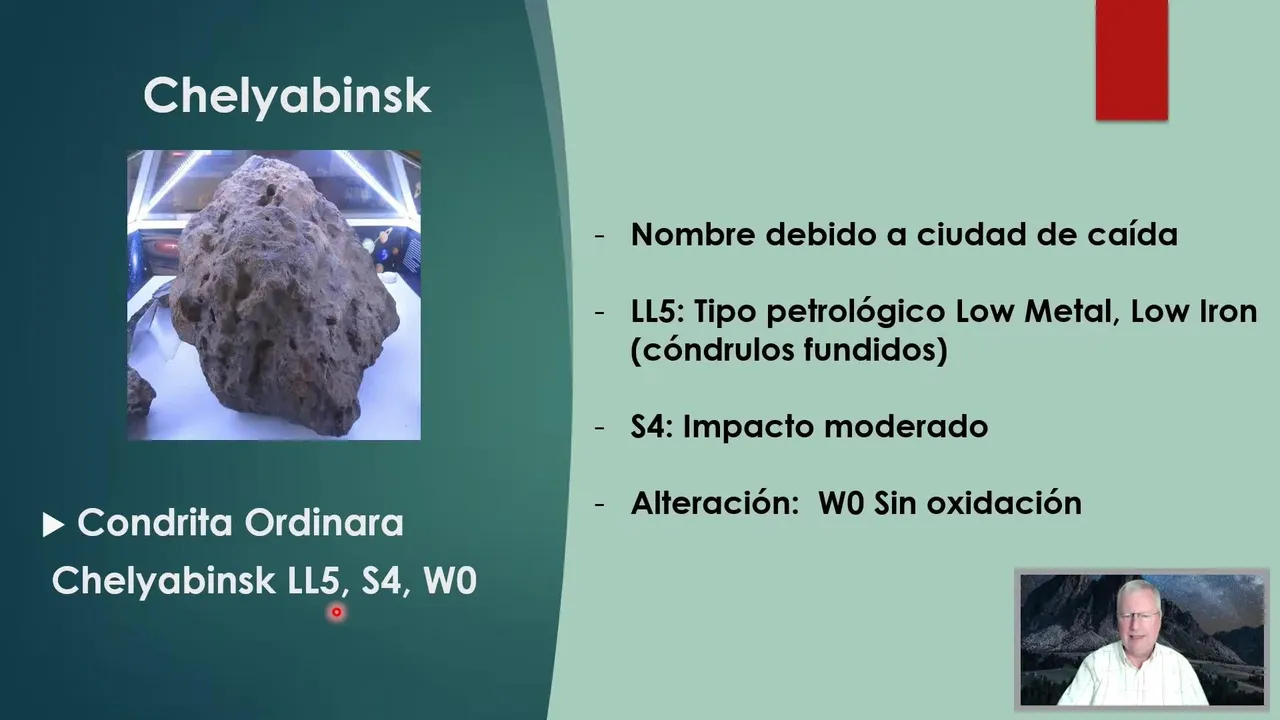 Chelyabinsk

▶ Condrita Ordinara
Chelyabinsk LL5, S4, W0

- Nombre debido a ciudad de caída

- LL5: Tipo petrológico Low Metal, Low Iron (cóndrulos fundidos)

- S4: Impacto moderado

- Alteración: W0 Sin oxidación